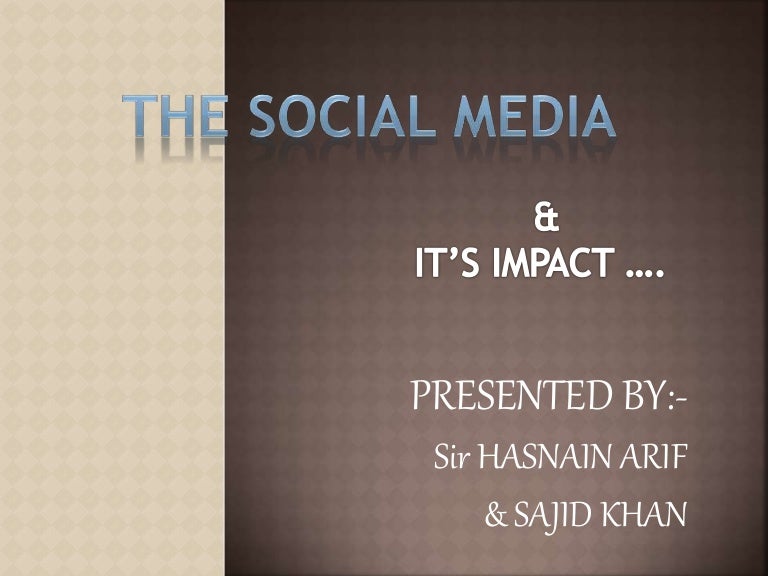 THE SOCIAL MEDIA

&
IT'S IMPACT ....

PRESENTED BY:-
Sir HASNAIN ARIF
& SAJID KHAN